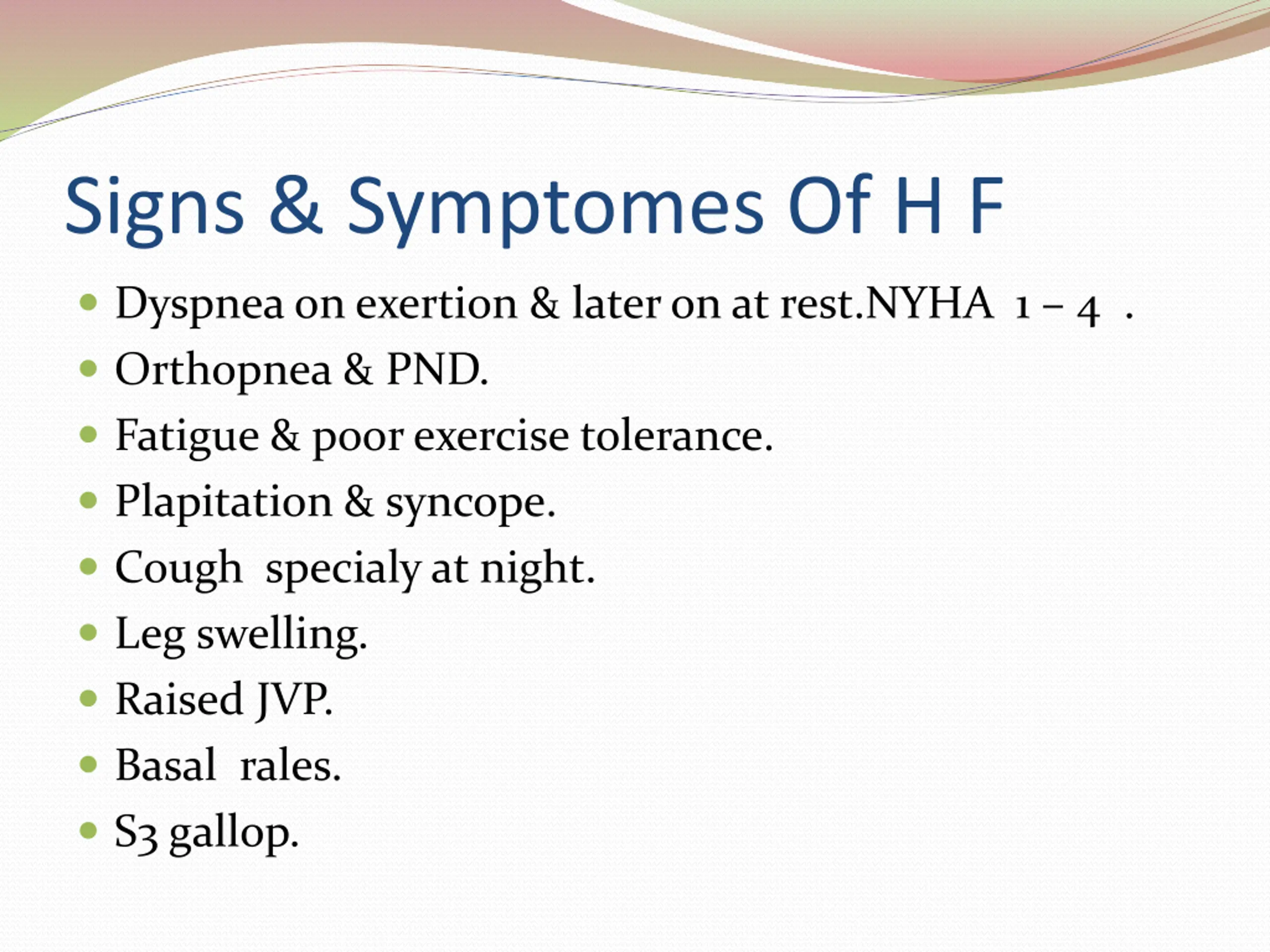 Signs & Symptomes Of H F

- Dyspnea on exertion & later on at rest.NYHA 1 – 4 .
- Orthopnea & PND.
- Fatigue & poor exercise tolerance.
- Plapitation & syncope.
- Cough specialy at night.
- Leg swelling.
- Raised JVP.
- Basal rales.
- S3 gallop.